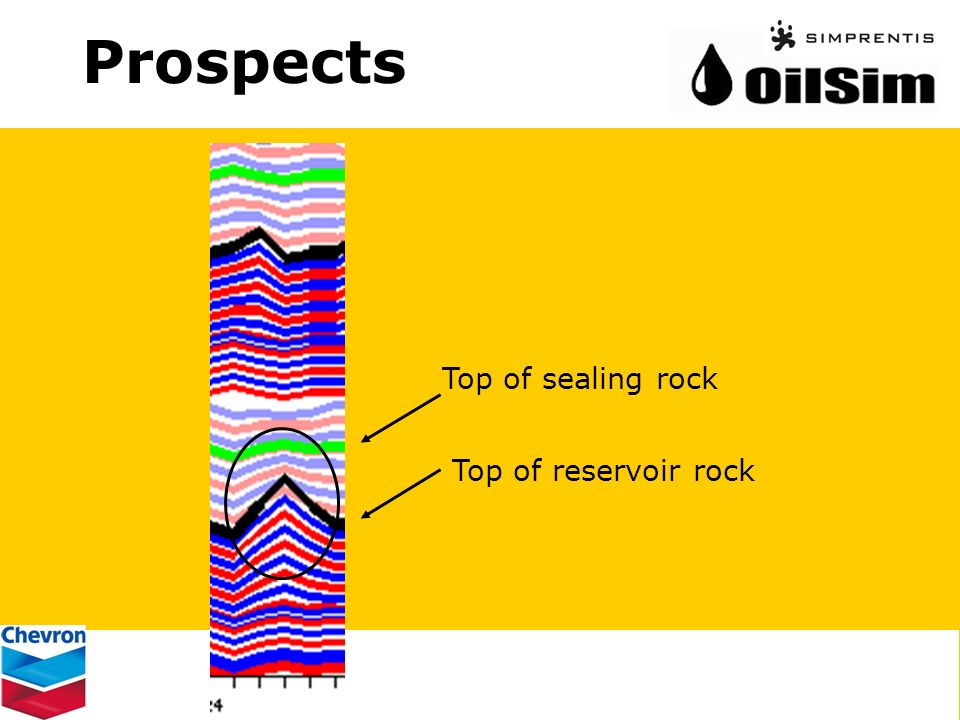 Prospects

SIMPRENTIS

OilSim

Top of sealing rock

Top of reservoir rock

Chevron

24